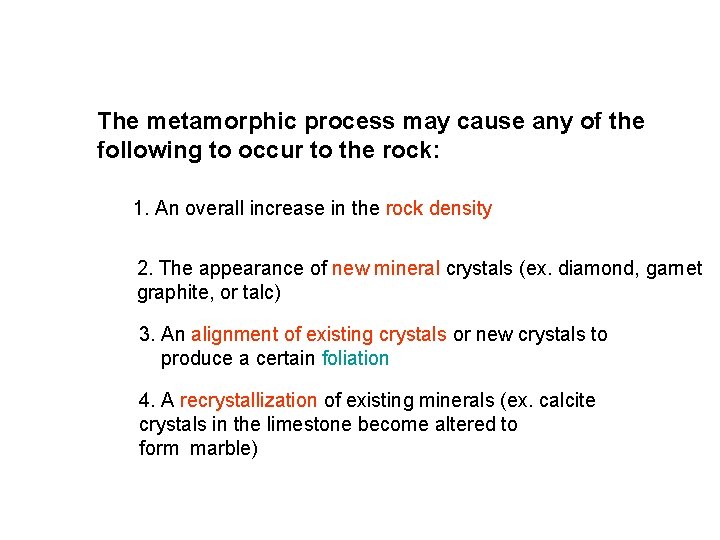 The metamorphic process may cause any of the following to occur to the rock:

1. An overall increase in the rock density

2. The appearance of new mineral crystals (ex. diamond, garnet graphite, or talc)

3. An alignment of existing crystals or new crystals to produce a certain foliation

4. A recrystallization of existing minerals (ex. calcite crystals in the limestone become altered to form marble)